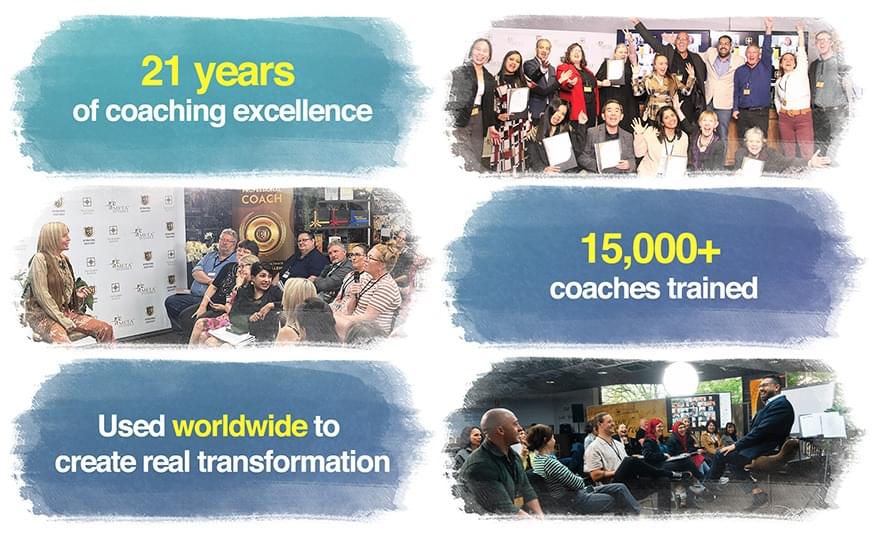 21 years
of coaching excellence

COACH

15,000+
coaches trained

Used worldwide to
create real transformation